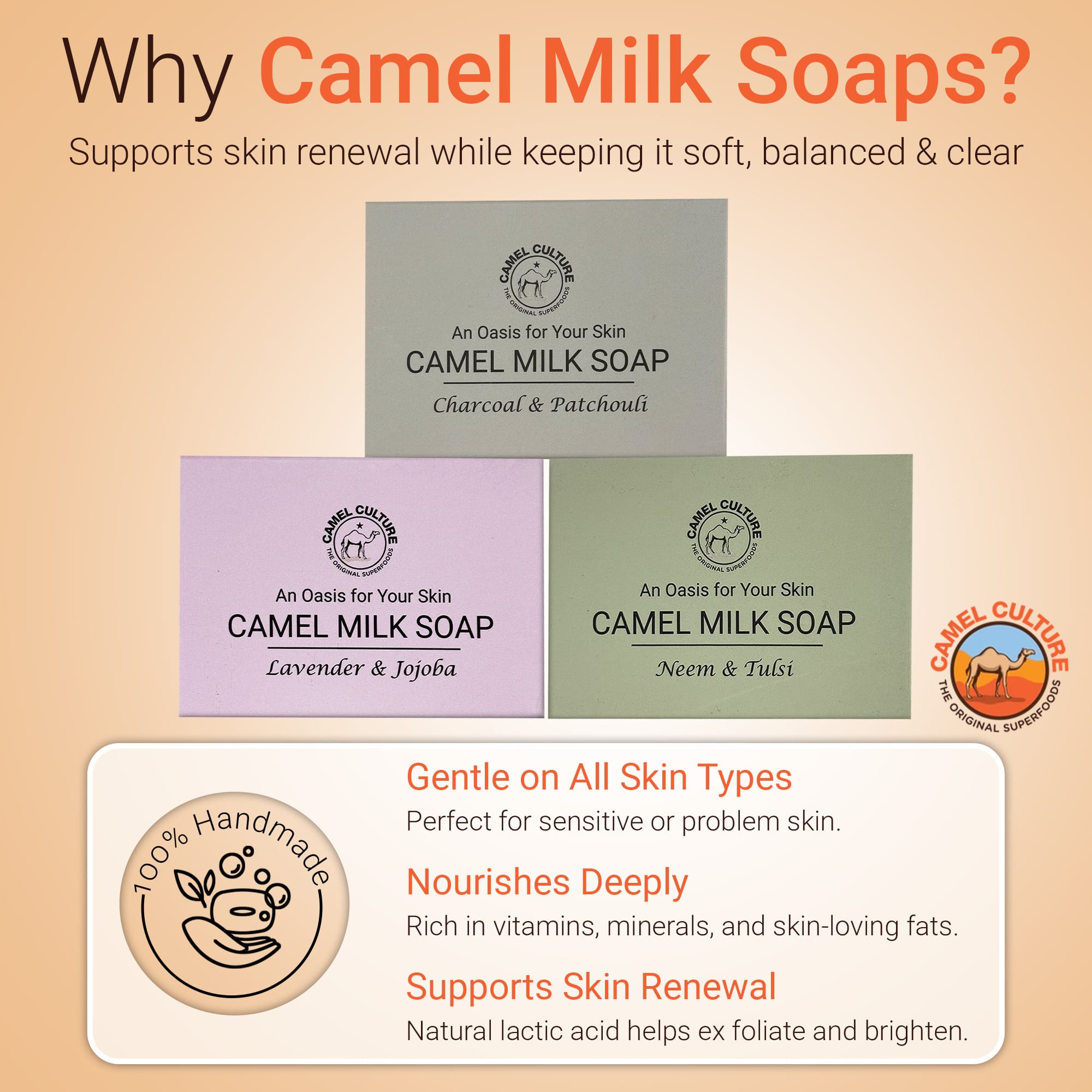 Why Camel Milk Soaps?

Supports skin renewal while keeping it soft, balanced & clear

CAMEL CULTURE
THE ORIGINAL SUPERFOODS

An Oasis for Your Skin

CAMEL MILK SOAP

Charcoal & Patchouli

CAMEL CULTURE
THE ORIGINAL SUPERFOODS

An Oasis for Your Skin

CAMEL MILK SOAP

Lavender & Jojoba

CAMEL CULTURE
THE ORIGINAL SUPERFOODS

An Oasis for Your Skin

CAMEL MILK SOAP

Neem & Tulsi

CAMEL CULTURE
THE ORIGINAL SUPERFOODS

100% Handmade

Gentle on All Skin Types

Perfect for sensitive or problem skin.

Nourishes Deeply

Rich in vitamins, minerals, and skin-loving fats.

Supports Skin Renewal

Natural lactic acid helps ex foliate and brighten.